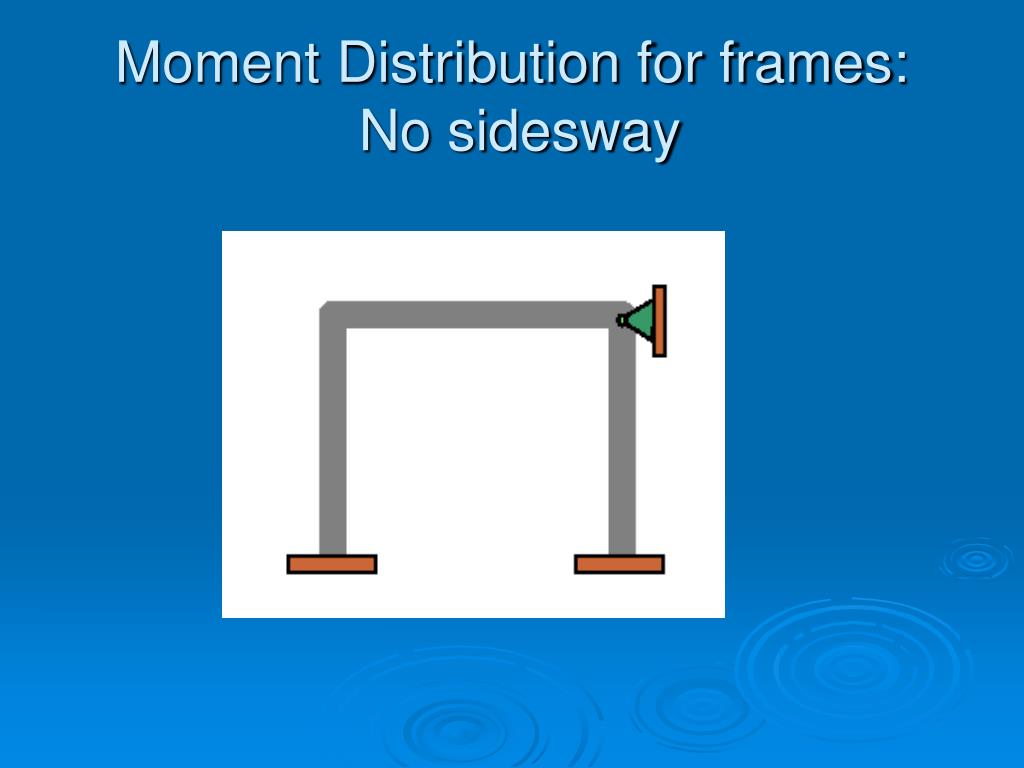 Moment Distribution for frames:
No sidesway